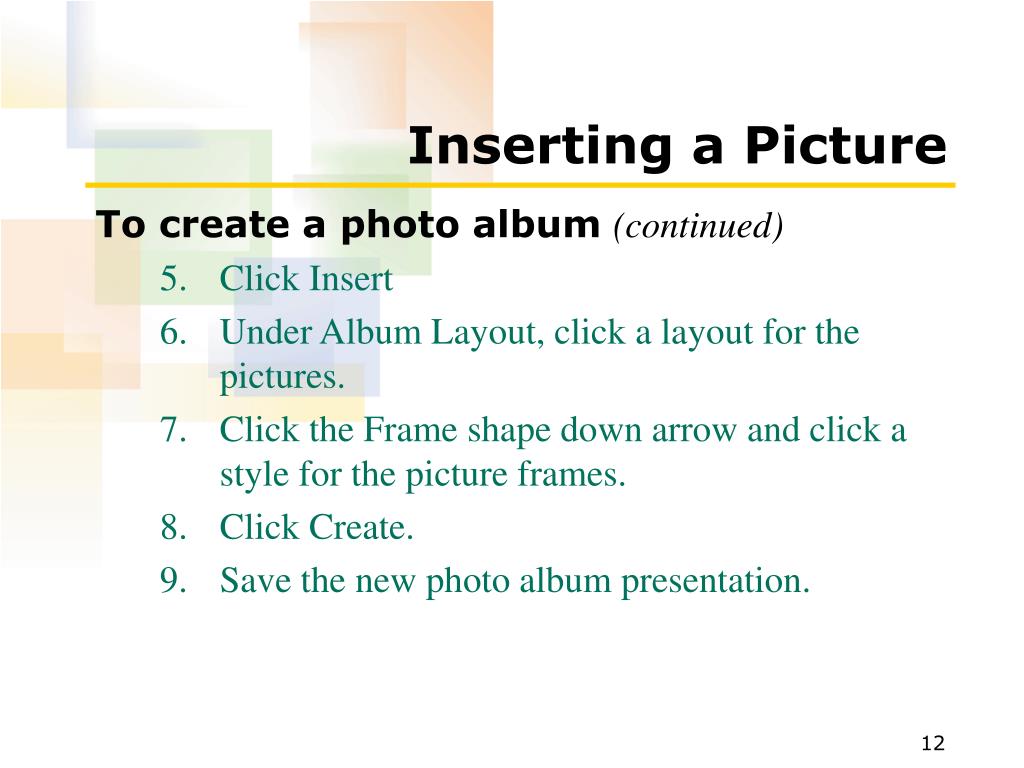 Inserting a Picture

To create a photo album (continued)

5. Click Insert
6. Under Album Layout, click a layout for the pictures.
7. Click the Frame shape down arrow and click a style for the picture frames.
8. Click Create.
9. Save the new photo album presentation.

12